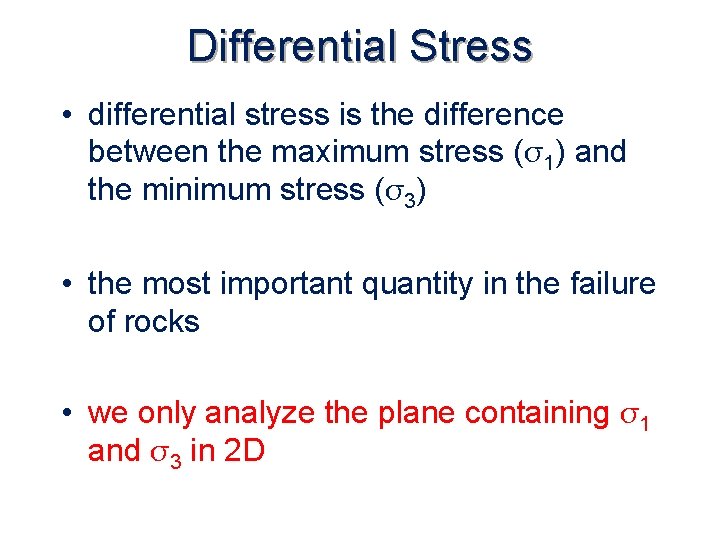 Differential Stress

• differential stress is the difference between the maximum stress ($\sigma_1$) and the minimum stress ($\sigma_3$)

• the most important quantity in the failure of rocks

• we only analyze the plane containing $\sigma_1$ and $\sigma_3$ in 2D